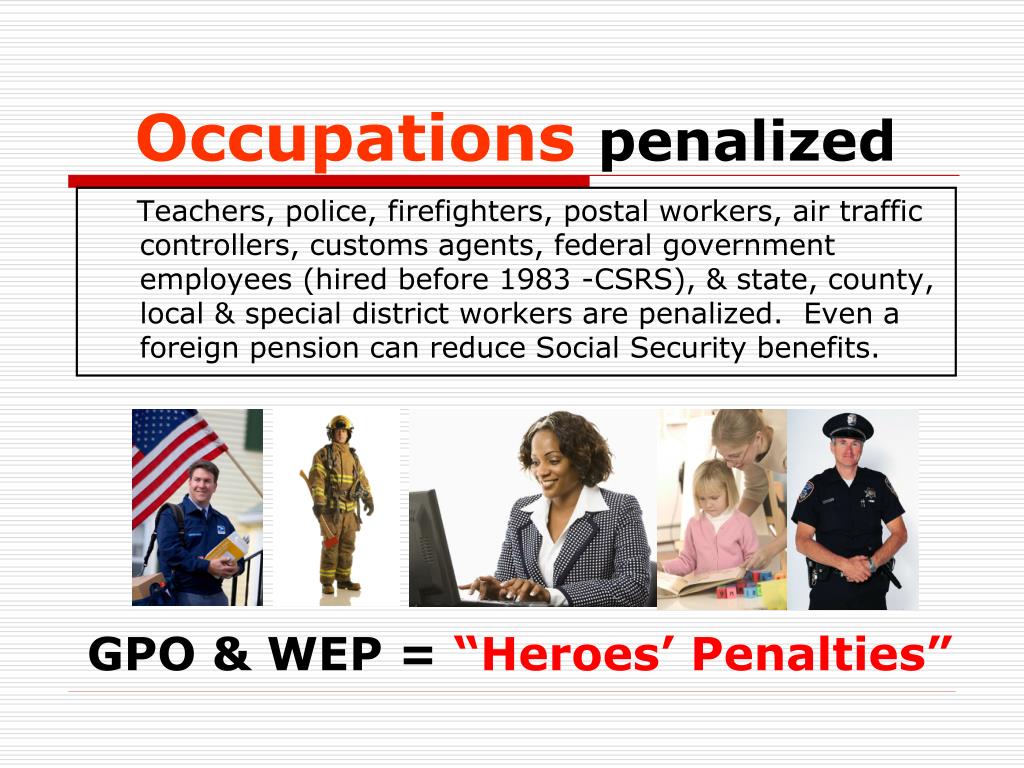 Occupations penalized

Teachers, police, firefighters, postal workers, air traffic controllers, customs agents, federal government employees (hired before 1983 -CSRS), & state, county, local & special district workers are penalized. Even a foreign pension can reduce Social Security benefits.

GPO & WEP = “Heroes’ Penalties”